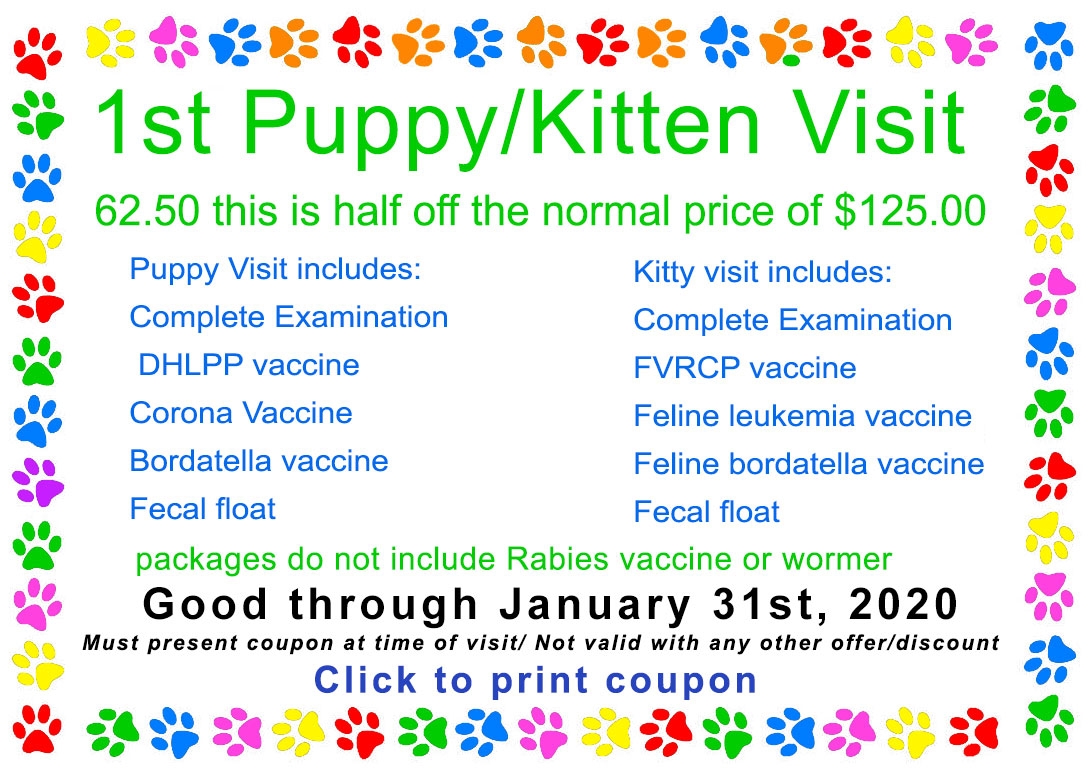 1st Puppy/Kitten Visit

62.50 this is half off the normal price of $125.00

Puppy Visit includes:
Complete Examination
DHLPP vaccine
Corona Vaccine
Bordatella vaccine
Fecal float

Kitty visit includes:
Complete Examination
FVRCP vaccine
Feline leukemia vaccine
Feline bordatella vaccine
Fecal float

packages do not include Rabies vaccine or wormer

Good through January 31st, 2020

Must present coupon at time of visit/ Not valid with any other offer/discount

Click to print coupon